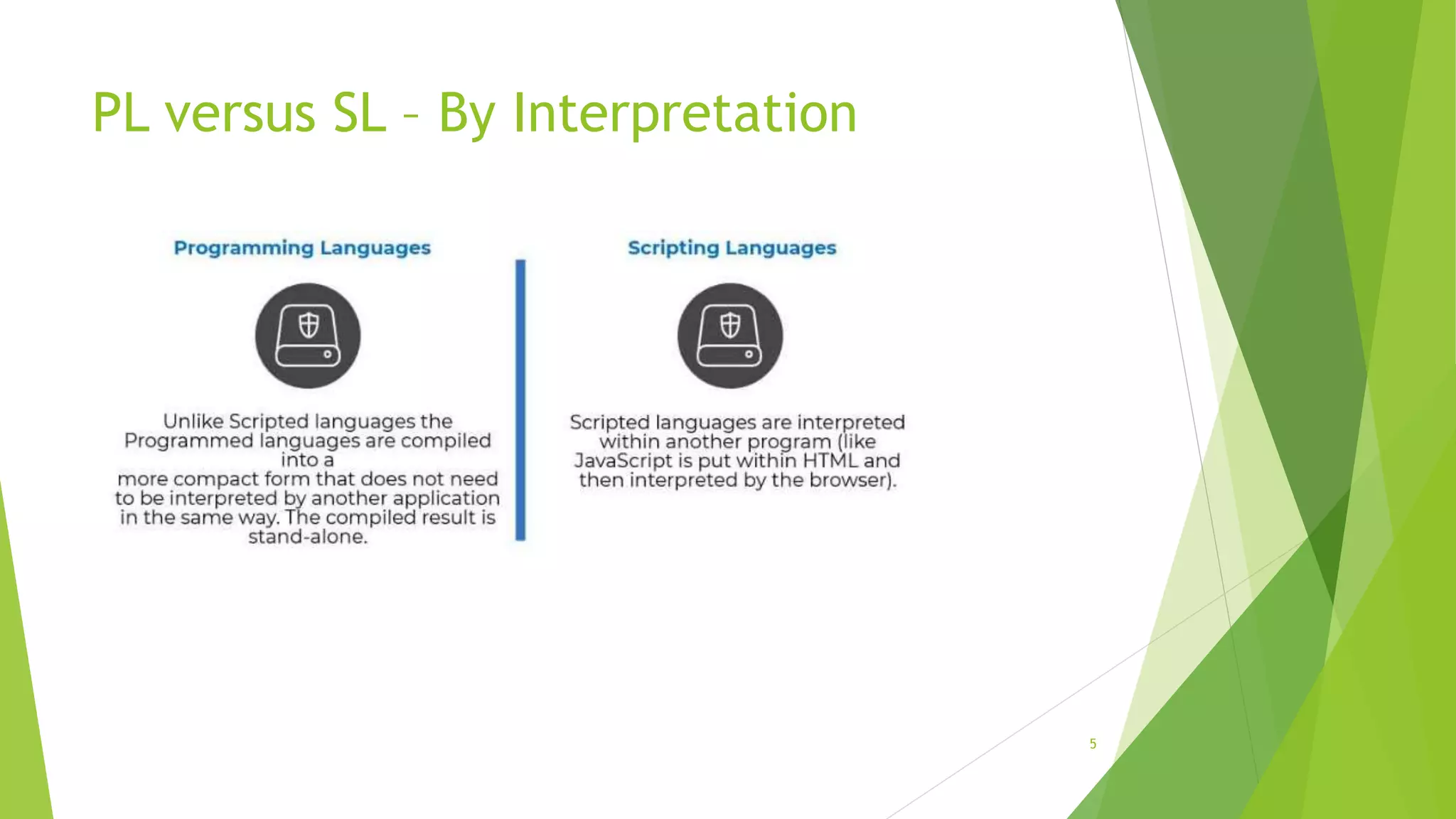 PL versus SL – By Interpretation

Programming Languages

Unlike Scripted languages the Programmed languages are compiled into a more compact form that does not need to be interpreted by another application in the same way. The compiled result is stand-alone.

Scripting Languages

Scripted languages are interpreted within another program (like JavaScript is put within HTML and then interpreted by the browser).

5